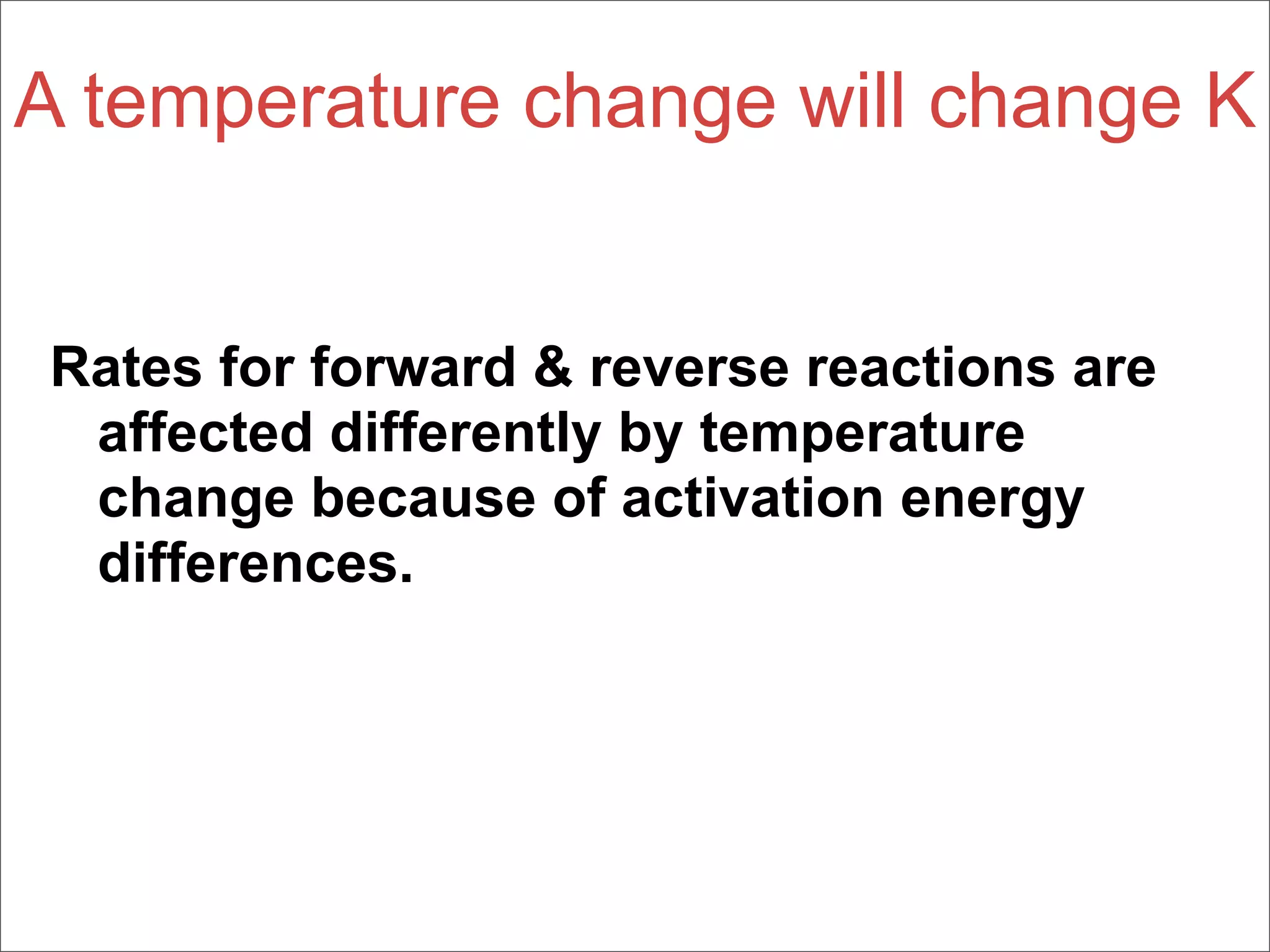 A temperature change will change K

Rates for forward & reverse reactions are affected differently by temperature change because of activation energy differences.